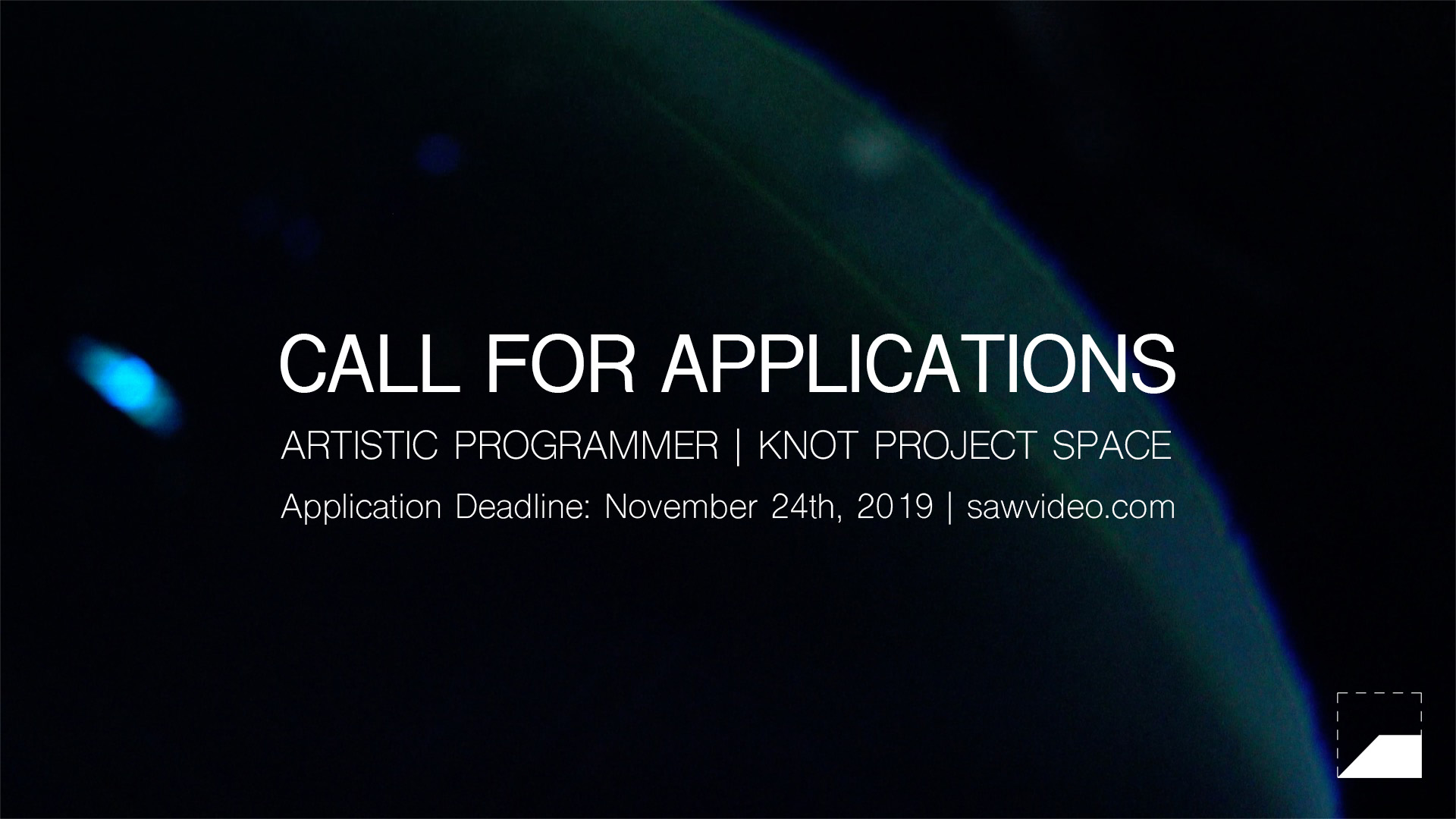 CALL FOR APPLICATIONS

ARTISTIC PROGRAMMER | KNOT PROJECT SPACE

Application Deadline: November 24th, 2019 | sawvideo.com